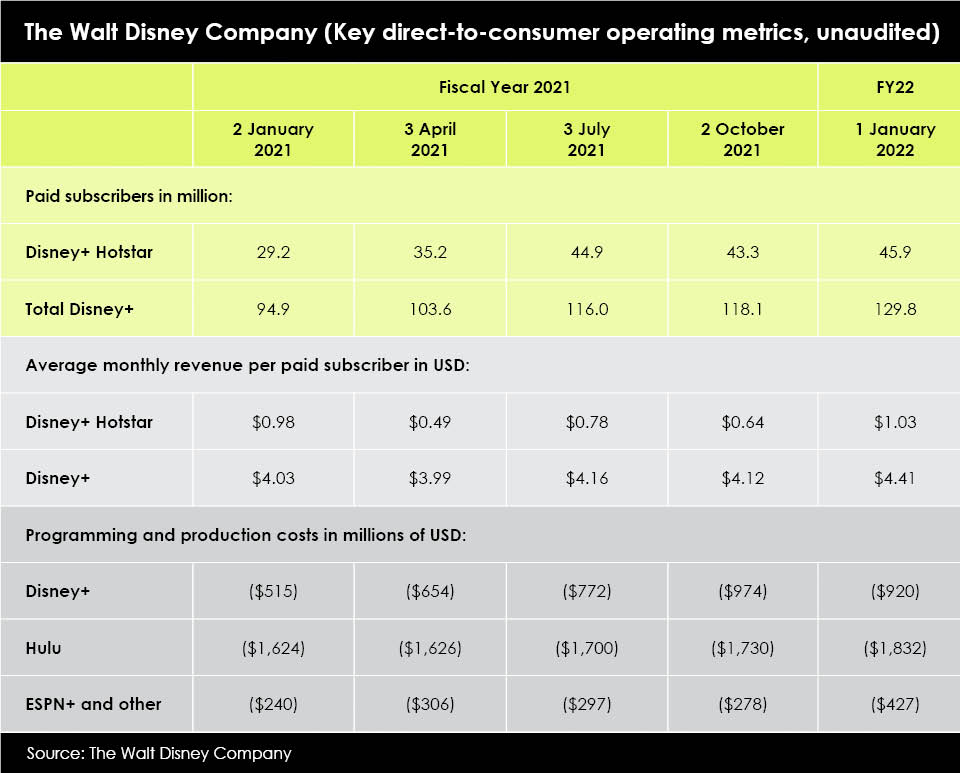 The Walt Disney Company (Key direct-to-consumer operating metrics, unaudited)

| | Fiscal Year 2021 | | | | FY22 |
|---|---|---|---|---|---|
| | 2 January 2021 | 3 April 2021 | 3 July 2021 | 2 October 2021 | 1 January 2022 |
| Paid subscribers in million: | | | | | |
| Disney+ Hotstar | 29.2 | 35.2 | 44.9 | 43.3 | 45.9 |
| Total Disney+ | 94.9 | 103.6 | 116.0 | 118.1 | 129.8 |
| Average monthly revenue per paid subscriber in USD: | | | | | |
| Disney+ Hotstar | \$0.98 | \$0.49 | \$0.78 | \$0.64 | \$1.03 |
| Disney+ | \$4.03 | \$3.99 | \$4.16 | \$4.12 | \$4.41 |
| Programming and production costs in millions of USD: | | | | | |
| Disney+ | (\$515) | (\$654) | (\$772) | (\$974) | (\$920) |
| Hulu | (\$1,624) | (\$1,626) | (\$1,700) | (\$1,730) | (\$1,832) |
| ESPN+ and other | (\$240) | (\$306) | (\$297) | (\$278) | (\$427) |

Source: The Walt Disney Company